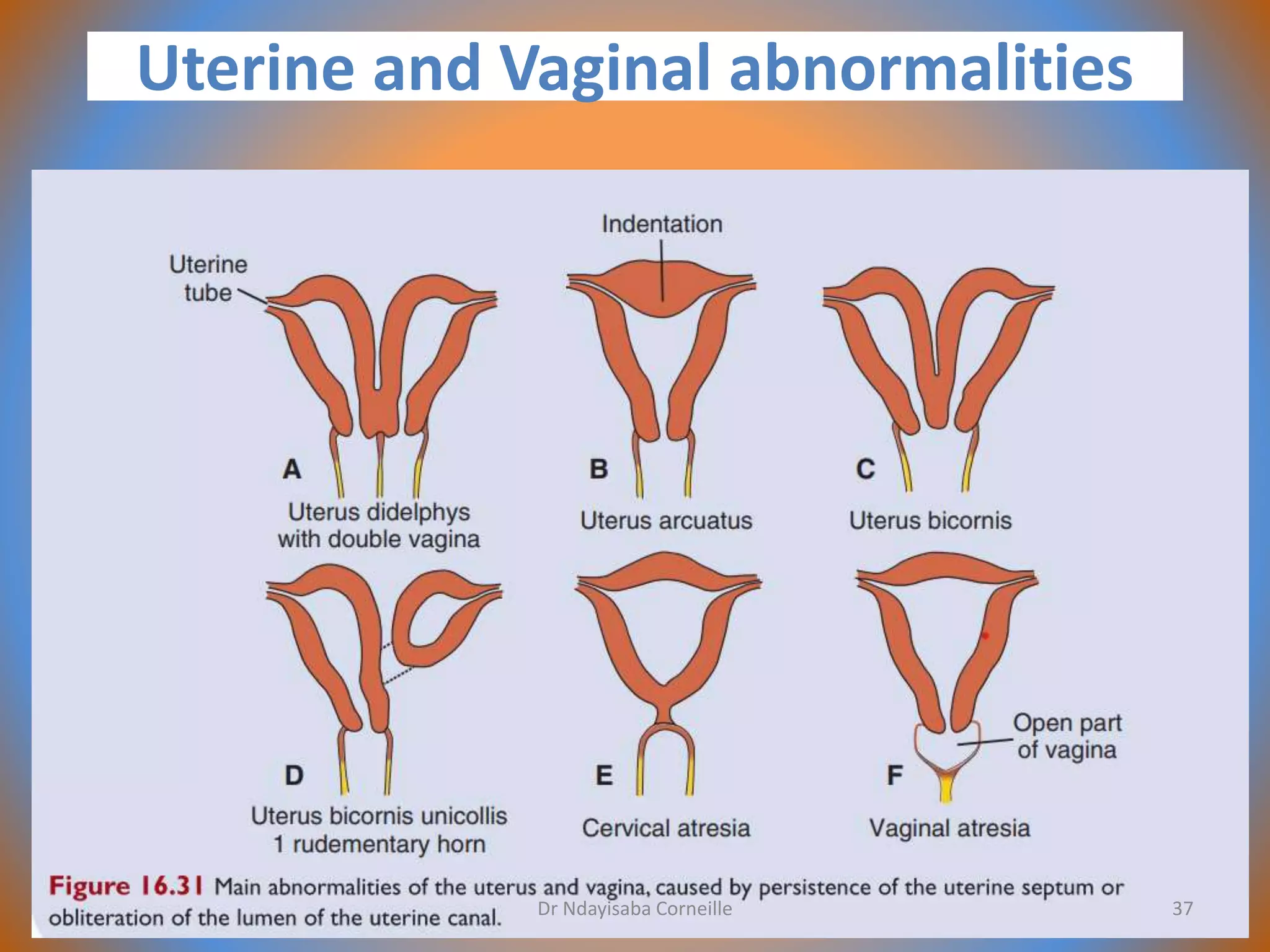 Uterine and Vaginal abnormalities

Uterine tube

Indentation

A
Uterus didelphys with double vagina

B
Uterus arcuatus

C
Uterus bicornis

D
Uterus bicornis unicollis 1 rudementary horn

E
Cervical atresia

Open part of vagina

F
Vaginal atresia

Figure 16.31 Main abnormalities of the uterus and vagina, caused by persistence of the uterine septum or obliteration of the lumen of the uterine canal.

Dr Ndayisaba Corneille

37